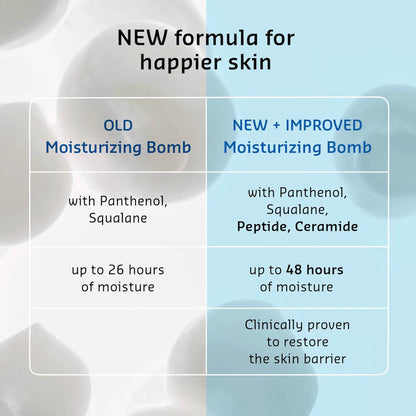 NEW formula for happier skin

| OLD Moisturizing Bomb | NEW + IMPROVED Moisturizing Bomb |
|---|---|
| with Panthenol, Squalane | with Panthenol, Squalane, Peptide, Ceramide |
| up to 26 hours of moisture | up to 48 hours of moisture |
| | Clinically proven to restore the skin barrier |